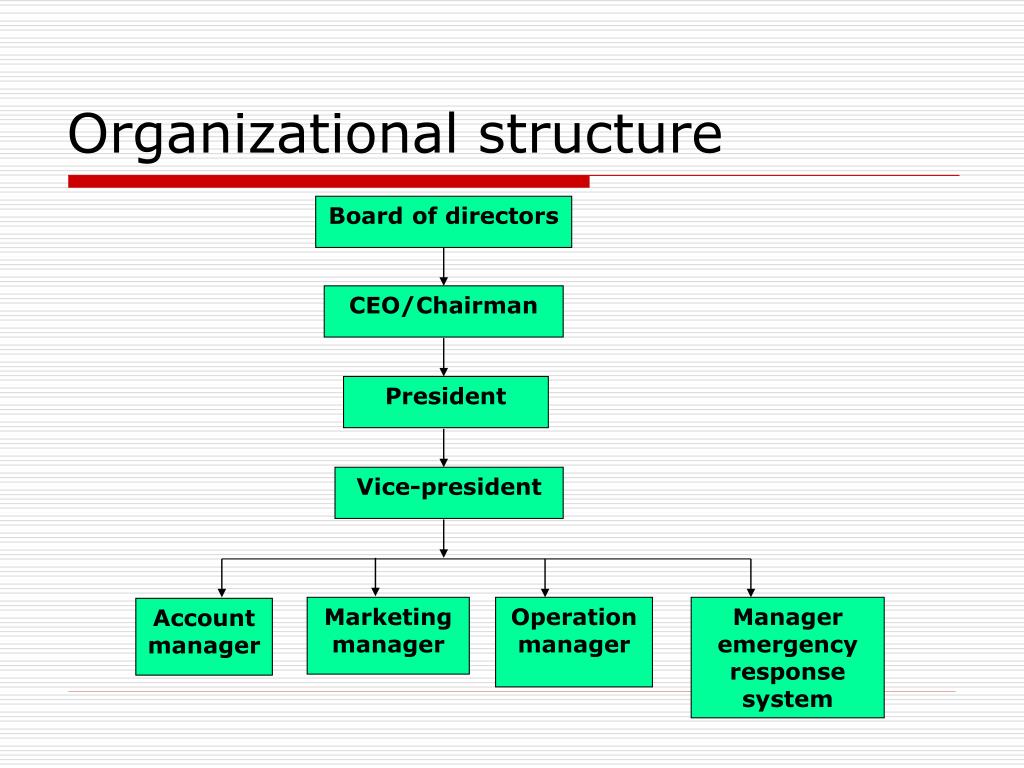 Organizational structure

Board of directors

CEO/Chairman

President

Vice-president

Account manager

Marketing manager

Operation manager

Manager emergency response system